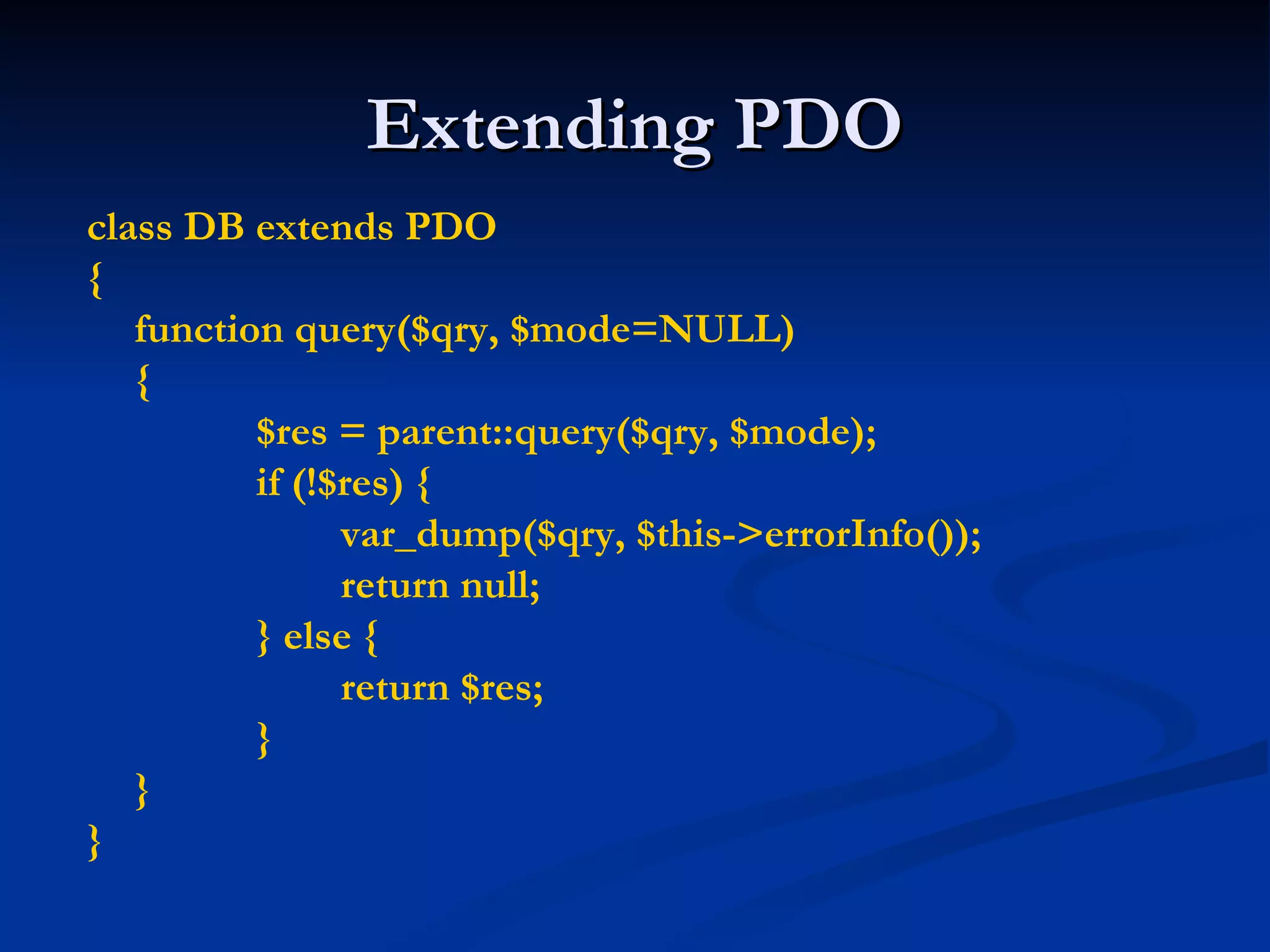 Extending PDO

class DB extends PDO
{
function query($qry, $mode=NULL)
{
$res = parent::query($qry, $mode);
if (!$res) {
var_dump($qry, $this->errorInfo());
return null;
} else {
return $res;
}
}
}